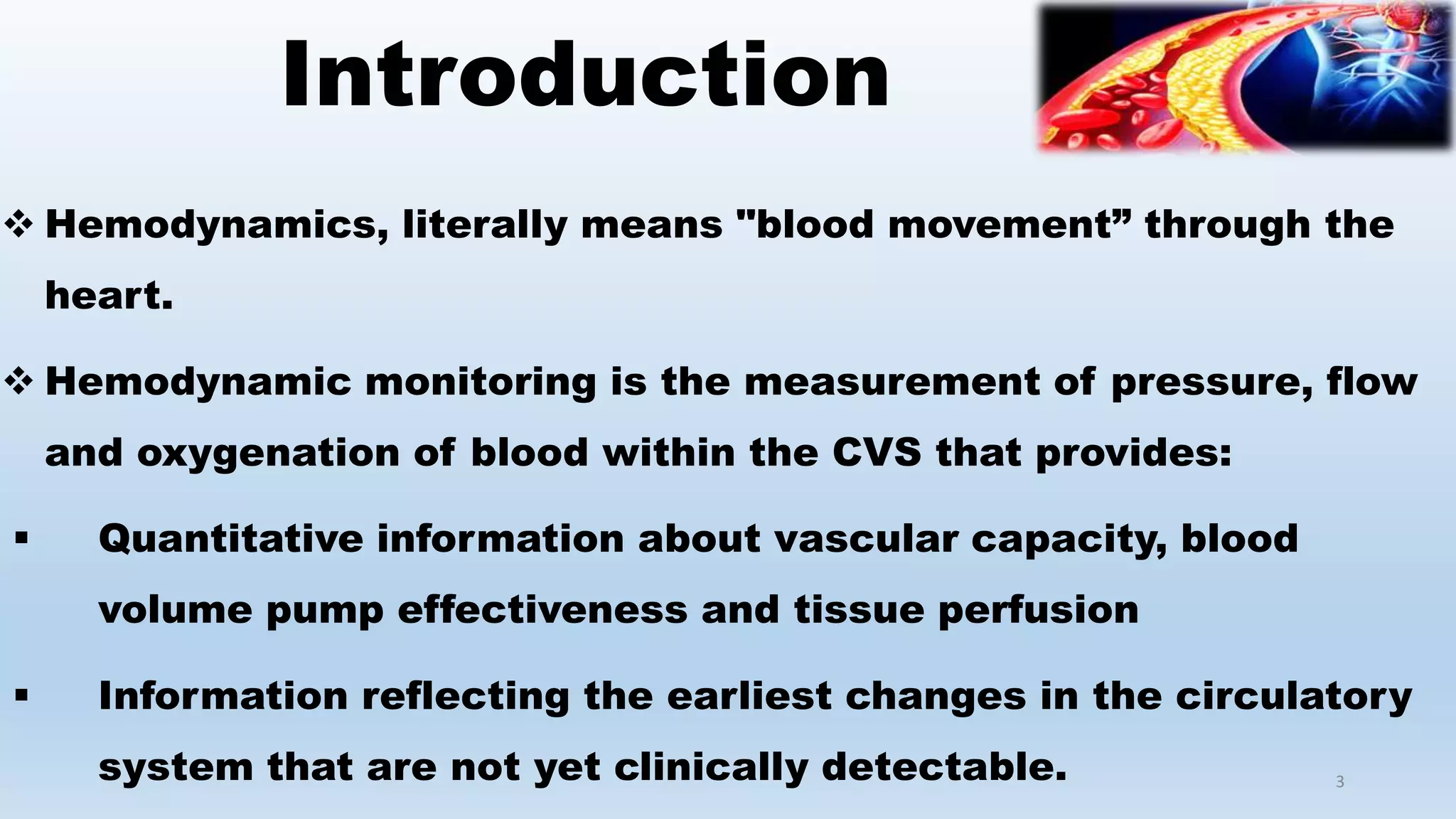 Introduction

❖ Hemodynamics, literally means "blood movement” through the heart.

❖ Hemodynamic monitoring is the measurement of pressure, flow and oxygenation of blood within the CVS that provides:

▪ Quantitative information about vascular capacity, blood volume pump effectiveness and tissue perfusion

▪ Information reflecting the earliest changes in the circulatory system that are not yet clinically detectable.

3